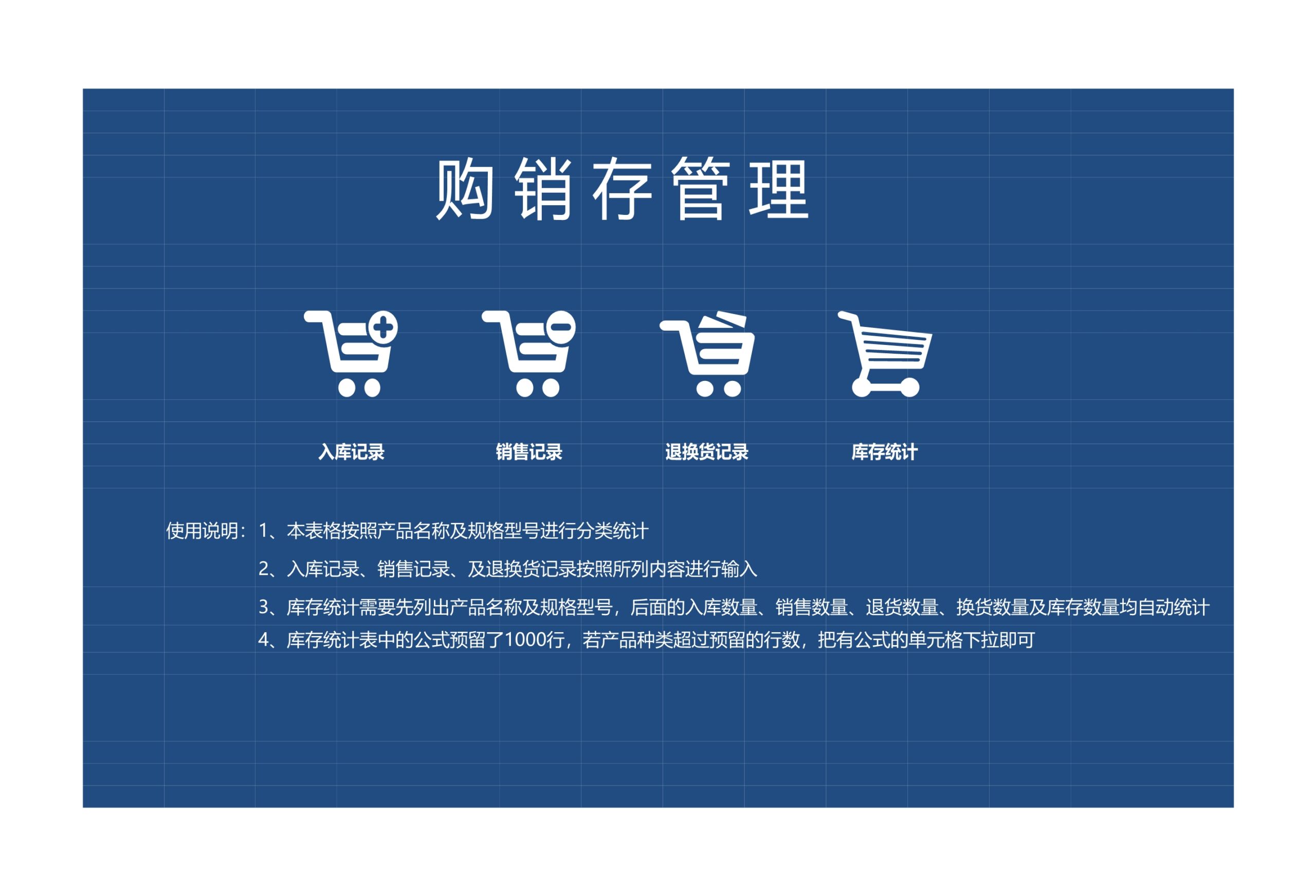 购销存管理

入库记录　销售记录　退换货记录　库存统计

使用说明：1、本表格按照产品名称及规格型号进行分类统计

2、入库记录、销售记录、及退换货记录按照所列内容进行输入

3、库存统计需要先列出产品名称及规格型号，后面的入库数量、销售数量、退货数量、换货数量及库存数量均自动统计

4、库存统计表中的公式预留了1000行，若产品种类超过预留的行数，把有公式的单元格下拉即可